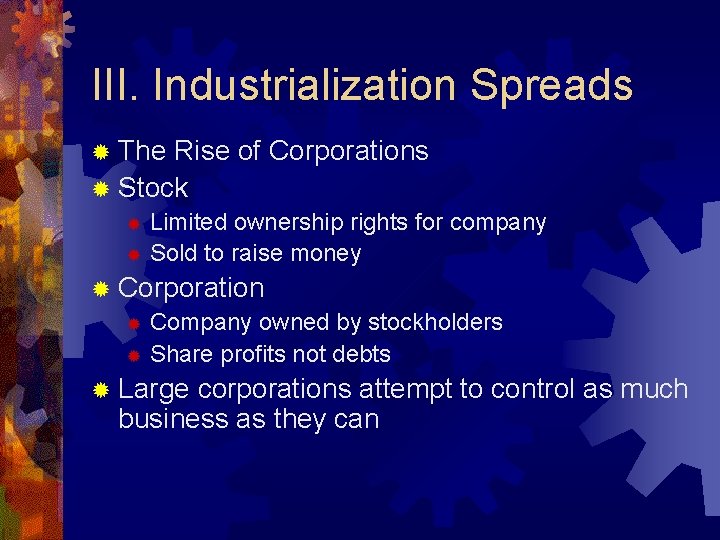 III. Industrialization Spreads

The Rise of Corporations
Stock
Limited ownership rights for company
Sold to raise money
Corporation
Company owned by stockholders
Share profits not debts
Large corporations attempt to control as much business as they can